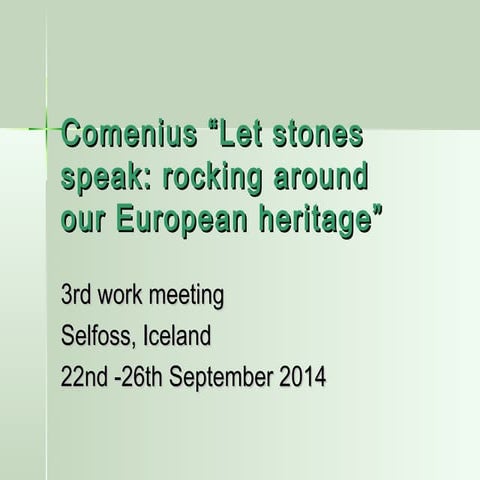 Comenius “Let stones speak: rocking around our European heritage”

3rd work meeting

Selfoss, Iceland

22nd -26th September 2014